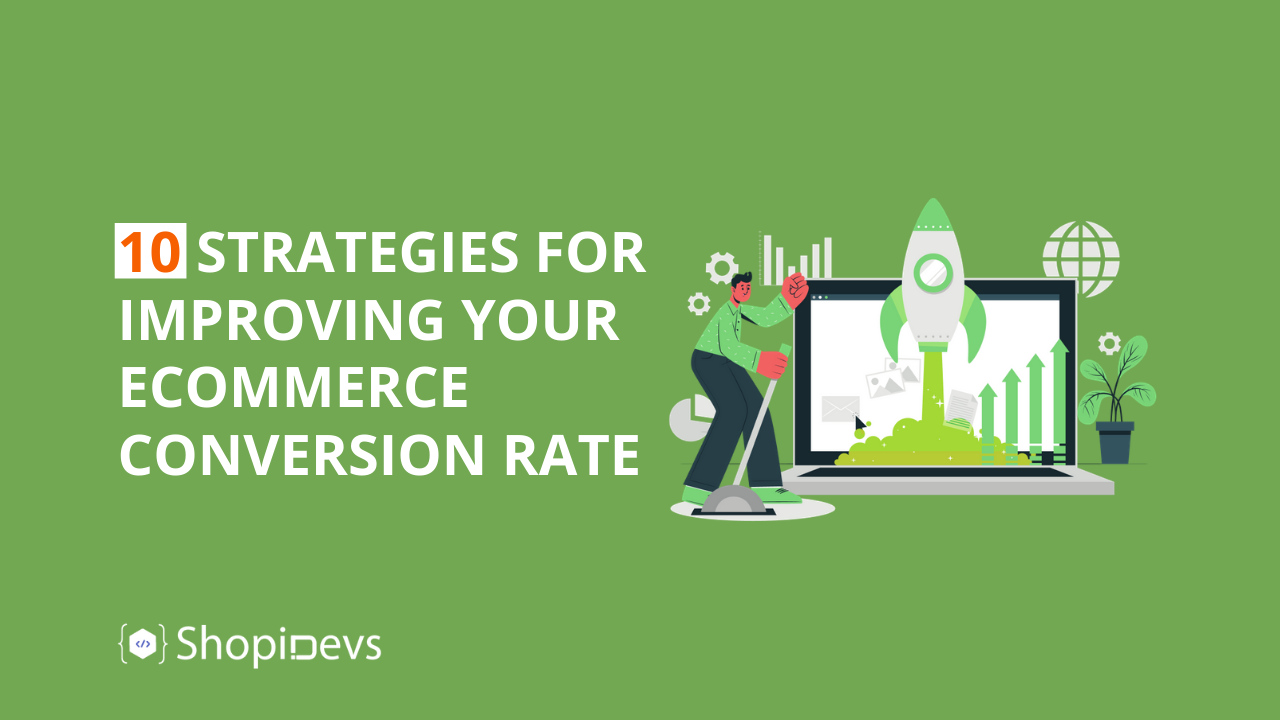 10 STRATEGIES FOR IMPROVING YOUR ECOMMERCE CONVERSION RATE

ShopiDevs